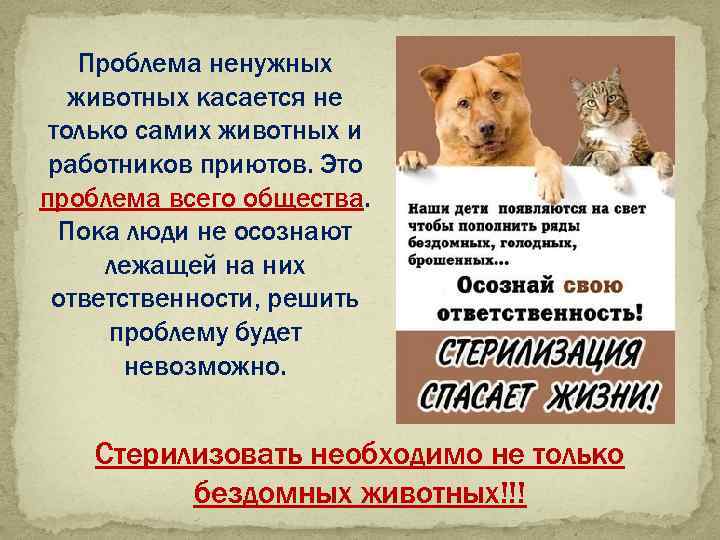 Проблема ненужных животных касается не только самих животных и работников приютов. Это проблема всего общества. Пока люди не осознают лежащей на них ответственности, решить проблему будет невозможно.

Наши дети появляются на свет чтобы пополнить ряды бездомных, голодных, брошенных...

Осознай свою ответственность!

СТЕРИЛИЗАЦИЯ СПАСАЕТ ЖИЗНИ!

Стерилизовать необходимо не только бездомных животных!!!